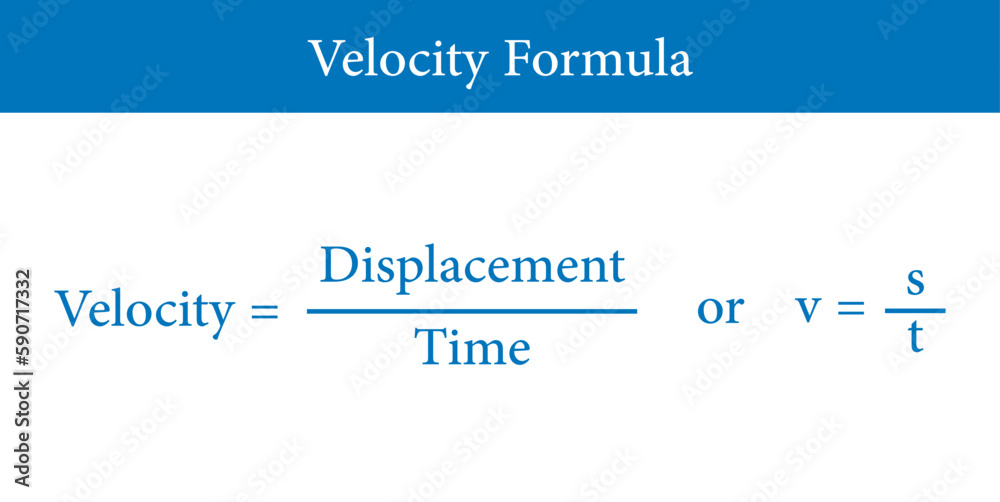 Velocity Formula

$\text{Velocity} = \frac{\text{Displacement}}{\text{Time}}$ or $v = \frac{s}{t}$

Adobe Stock | #590717332